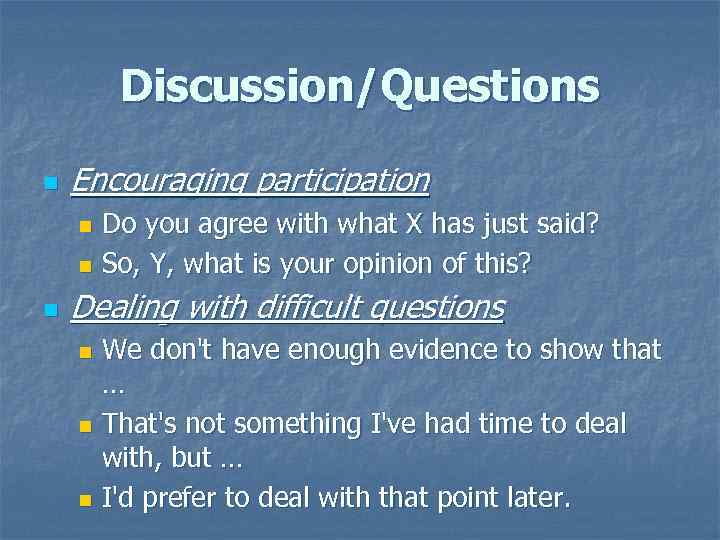 Discussion/Questions

Encouraging participation

Do you agree with what X has just said?

So, Y, what is your opinion of this?

Dealing with difficult questions

We don't have enough evidence to show that …

That's not something I've had time to deal with, but …

I'd prefer to deal with that point later.